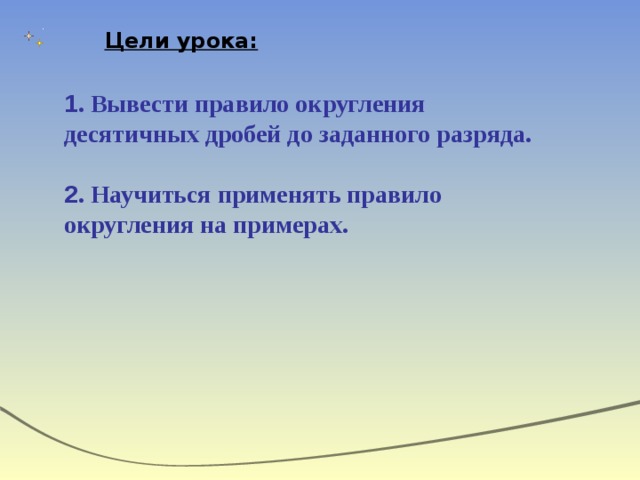 Цели урока:

1. Вывести правило округления десятичных дробей до заданного разряда.

2. Научиться применять правило округления на примерах.